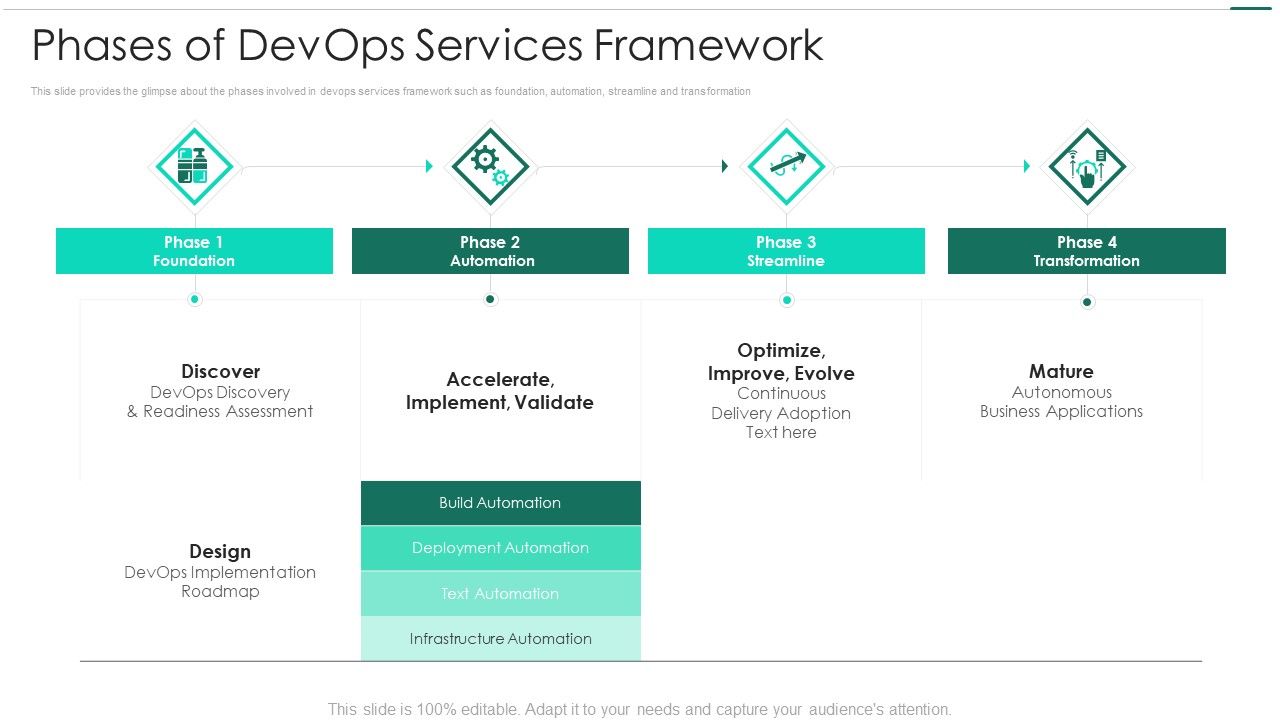 Phases of DevOps Services Framework

This slide provides the glimpse about the phases involved in devops services framework such as foundation, automation, streamline and transformation

Phase 1
Foundation

Phase 2
Automation

Phase 3
Streamline

Phase 4
Transformation

Discover
DevOps Discovery & Readiness Assessment

Accelerate, Implement, Validate

Optimize, Improve, Evolve
Continuous Delivery Adoption Text here

Mature
Autonomous Business Applications

Design
DevOps Implementation Roadmap

Build Automation

Deployment Automation

Text Automation

Infrastructure Automation

This slide is 100% editable. Adapt it to your needs and capture your audience's attention.